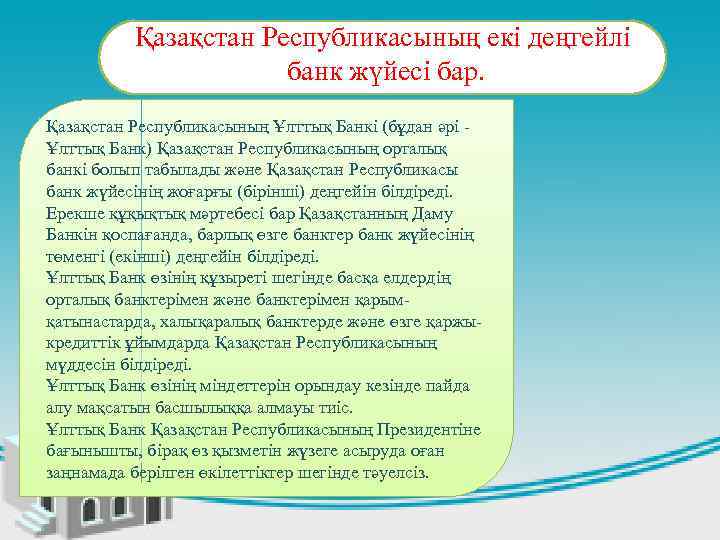 Қазақстан Республикасының екі деңгейлі банк жүйесі бар.

Қазақстан Республикасының Ұлттық Банкі (бұдан әрі - Ұлттық Банк) Қазақстан Республикасының орталық банкі болып табылады және Қазақстан Республикасы банк жүйесінің жоғарғы (бірінші) деңгейін білдіреді. Ерекше құқықтық мәртебесі бар Қазақстанның Даму Банкін қоспағанда, барлық өзге банктер банк жүйесінің төменгі (екінші) деңгейін білдіреді.
Ұлттық Банк өзінің құзыреті шегінде басқа елдердің орталық банктерімен және банктерімен қарым-қатынастарда, халықаралық банктерде және өзге қаржы-кредиттік ұйымдарда Қазақстан Республикасының мүддесін білдіреді.
Ұлттық Банк өзінің міндеттерін орындау кезінде пайда алу мақсатын басшылыққа алмауы тиіс.
Ұлттық Банк Қазақстан Республикасының Президентіне бағынышты, бірақ өз қызметін жүзеге асыруда оған заңнамада берілген өкілеттіктер шегінде тәуелсіз.